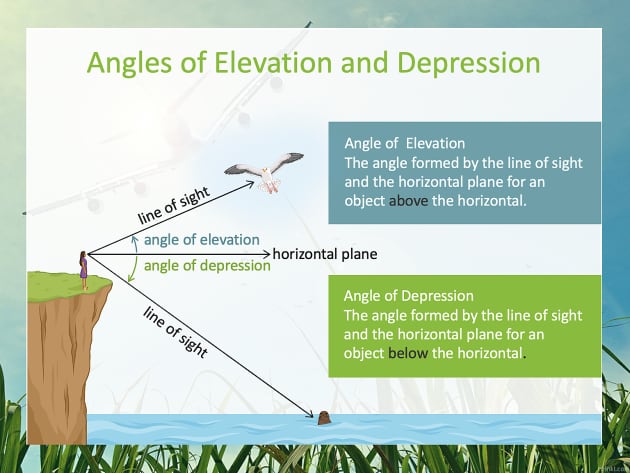 Angles of Elevation and Depression

line of sight

angle of elevation

horizontal plane

angle of depression

line of sight

Angle of Elevation
The angle formed by the line of sight and the horizontal plane for an object above the horizontal.

Angle of Depression
The angle formed by the line of sight and the horizontal plane for an object below the horizontal.